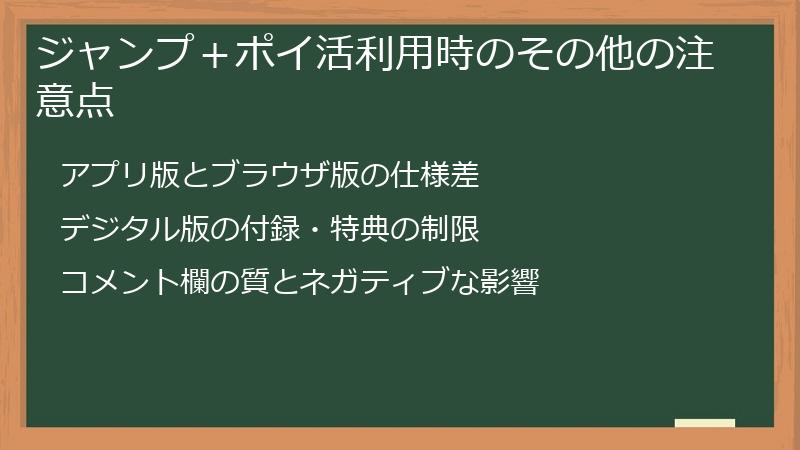 ジャンプ＋ポイ活利用時のその他の注意点

アプリ版とブラウザ版の仕様差

デジタル版の付録・特典の制限

コメント欄の質とネガティブな影響